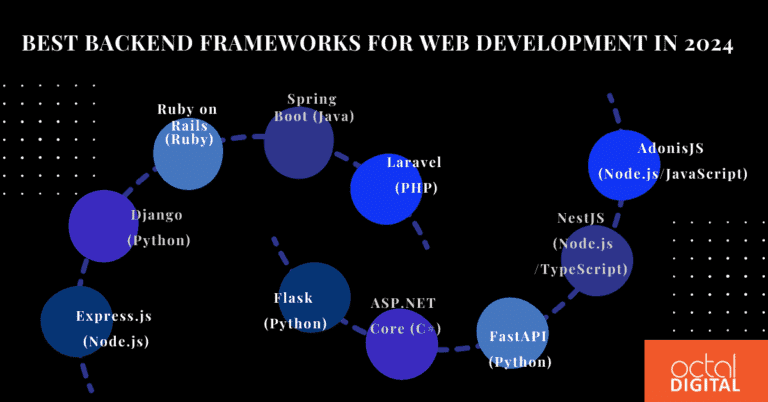 BEST BACKEND FRAMEWORKS FOR WEB DEVELOPMENT IN 2024

Express.js (Node.js)

Django (Python)

Ruby on Rails (Ruby)

Spring Boot (Java)

Laravel (PHP)

Flask (Python)

ASP.NET Core (C#)

FastAPI (Python)

NestJS (Node.js /TypeScript)

AdonisJS (Node.js/JavaScript)

octal DIGITAL